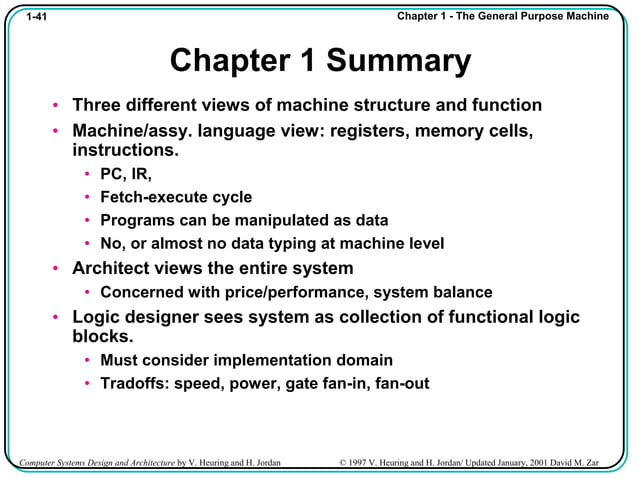 1-41

Chapter 1 - The General Purpose Machine

Chapter 1 Summary

• Three different views of machine structure and function
• Machine/assy. language view: registers, memory cells, instructions.
  • PC, IR,
  • Fetch-execute cycle
  • Programs can be manipulated as data
  • No, or almost no data typing at machine level
• Architect views the entire system
  • Concerned with price/performance, system balance
• Logic designer sees system as collection of functional logic blocks.
  • Must consider implementation domain
  • Tradoffs: speed, power, gate fan-in, fan-out

Computer Systems Design and Architecture by V. Heuring and H. Jordan

© 1997 V. Heuring and H. Jordan/ Updated January, 2001 David M. Zar